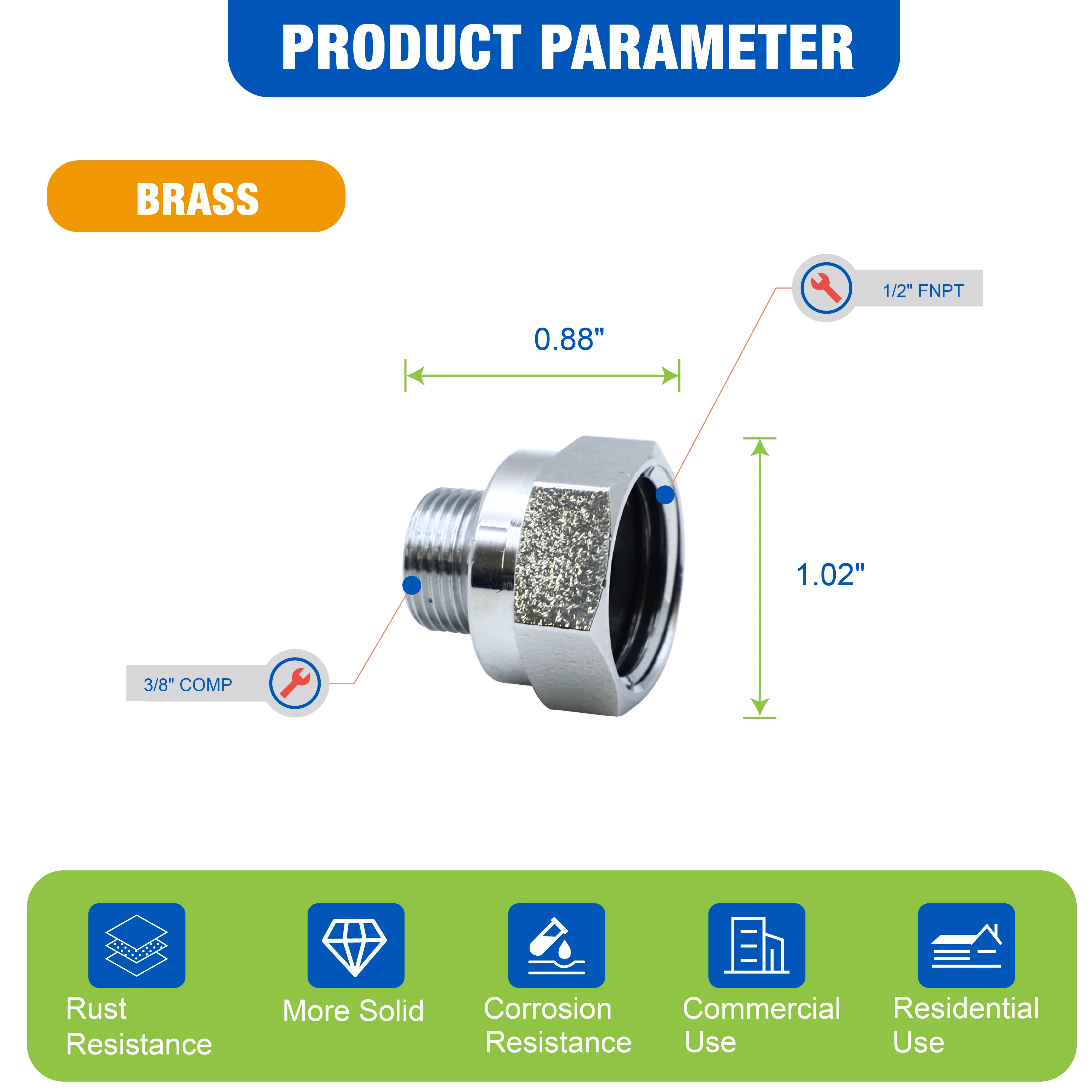 PRODUCT PARAMETER

BRASS

1/2" FNPT

0.88"

1.02"

3/8" COMP

Rust Resistance

More Solid

Corrosion Resistance

Commercial Use

Residential Use